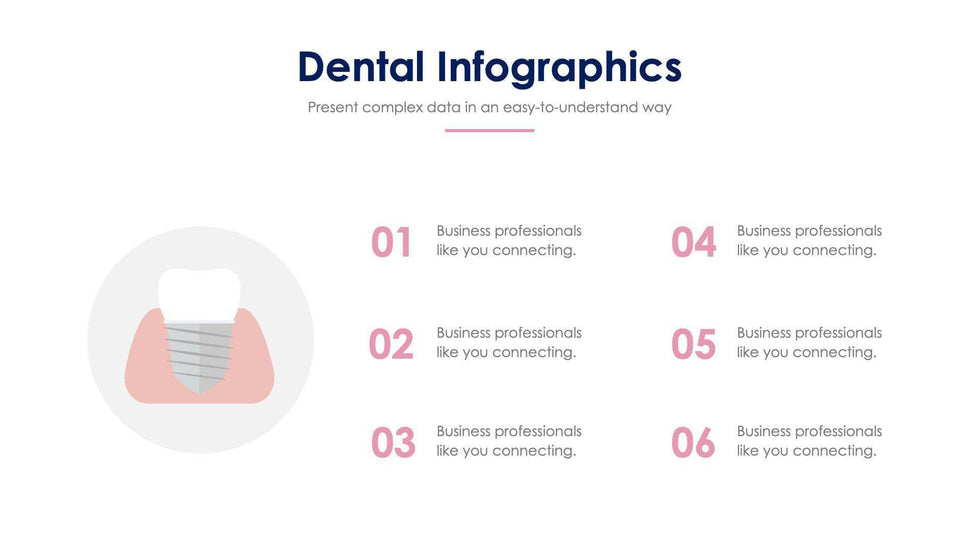 Dental Infographics

Present complex data in an easy-to-understand way

01 Business professionals like you connecting.

02 Business professionals like you connecting.

03 Business professionals like you connecting.

04 Business professionals like you connecting.

05 Business professionals like you connecting.

06 Business professionals like you connecting.